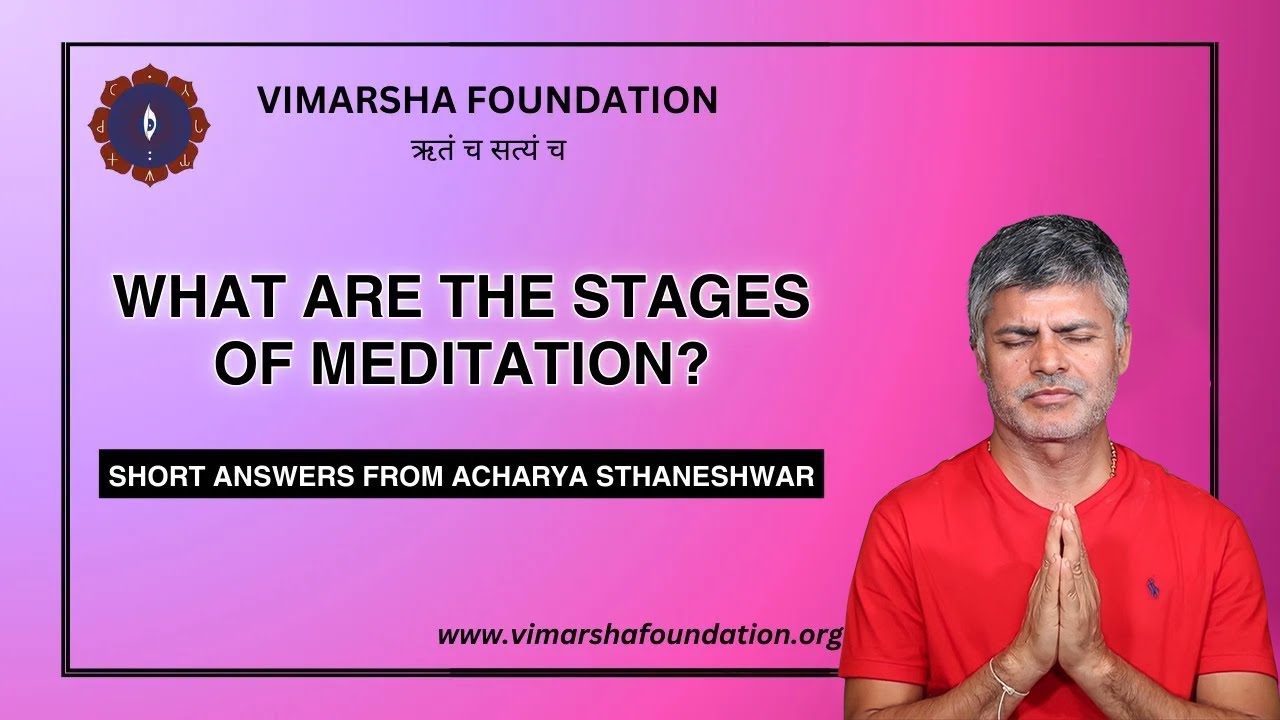 VIMARSHA FOUNDATION
ऋतं च सत्यं च

WHAT ARE THE STAGES OF MEDITATION?

SHORT ANSWERS FROM ACHARYA STHANESHWAR

www.vimarshafoundation.org